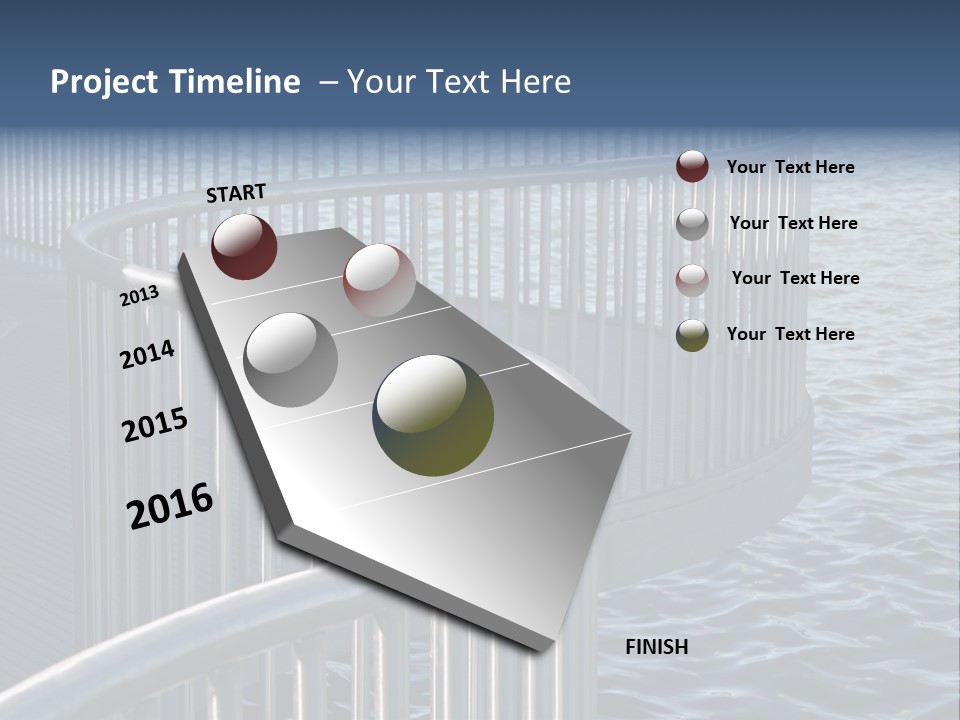 Project Timeline – Your Text Here

START

2013

2014

2015

2016

FINISH

Your Text Here

Your Text Here

Your Text Here

Your Text Here